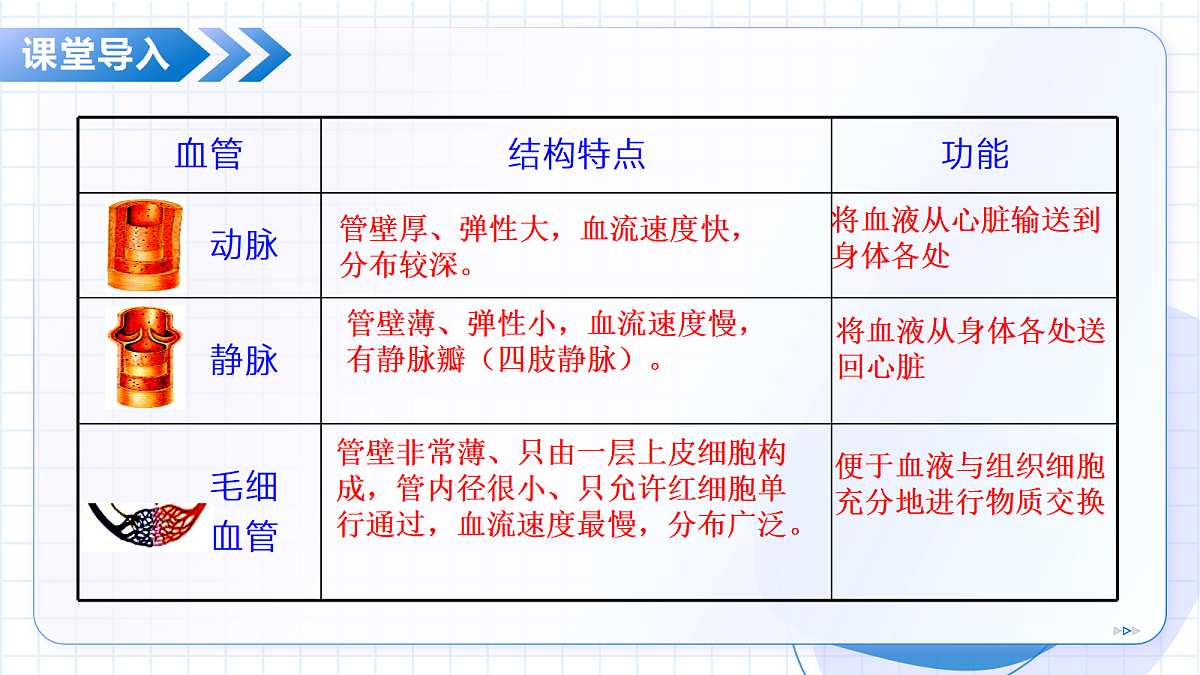 课堂导入

| 血管 | 结构特点 | 功能 |
|---|---|---|
| 动脉 | 管壁厚、弹性大，血流速度快，分布较深。 | 将血液从心脏输送到身体各处 |
| 静脉 | 管壁薄、弹性小，血流速度慢，有静脉瓣（四肢静脉）。 | 将血液从身体各处送回心脏 |
| 毛细血管 | 管壁非常薄、只由一层上皮细胞构成，管内径很小、只允许红细胞单行通过，血流速度最慢，分布广泛。 | 便于血液与组织细胞充分地进行物质交换 |